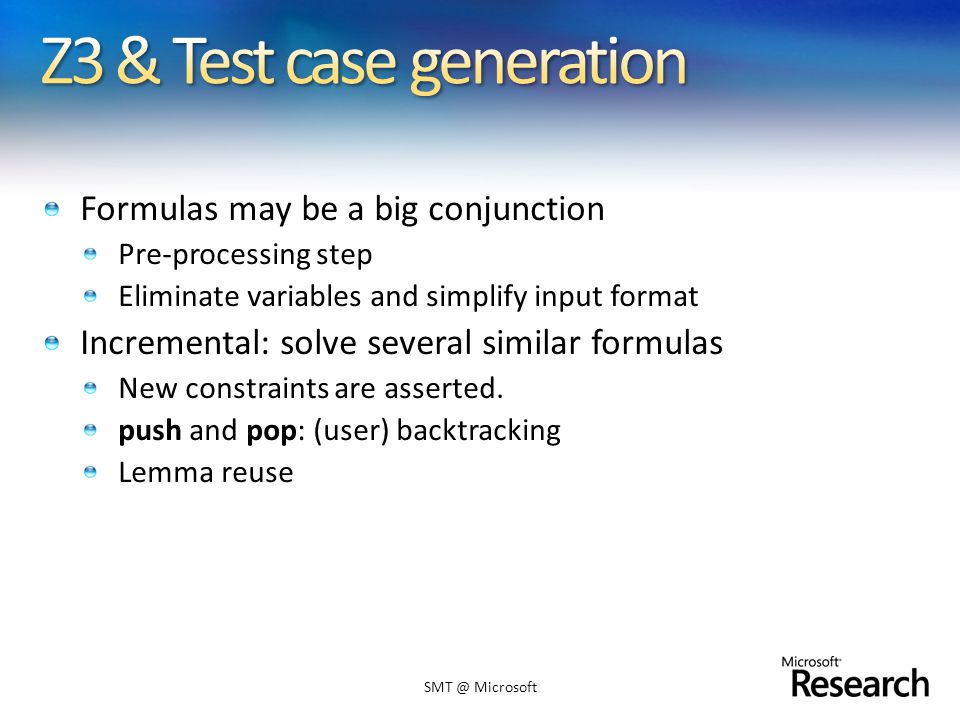 Z3 & Test case generation

Formulas may be a big conjunction
Pre-processing step
Eliminate variables and simplify input format

Incremental: solve several similar formulas
New constraints are asserted.
push and pop: (user) backtracking
Lemma reuse

SMT @ Microsoft

Microsoft Research